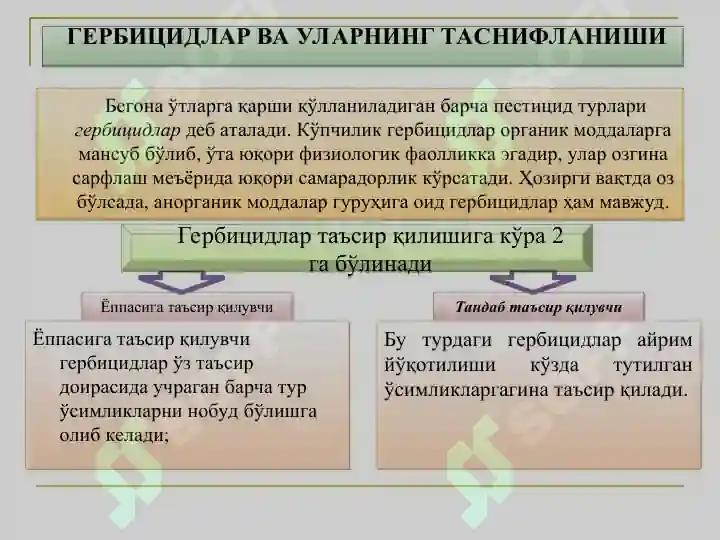 ГЕРБИЦИДЛАР ВА УЛАРНИНГ ТАСНИФЛАНИШИ

Бегона ўтларга қарши қўлланиладиган барча пестицид турлари гербицидлар деб аталади. Кўпчилик гербицидлар органик моддаларга мансуб бўлиб, ўта юқори физиологик фаолликка эгадир, улар озгина сарфлаш меъёрида юқори самарадорлик кўрсатади. Ҳозирги вақтда оз бўлсада, анорганик моддалар гуруҳига оид гербицидлар ҳам мавжуд.

Гербицидлар таъсир қилишига кўра 2 га бўлинади

Ёппасига таъсир қилувчи

Ёппасига таъсир қилувчи гербицидлар ўз таъсир доирасида учраган барча тур ўсимликларни нобуд бўлишга олиб келади;

Тандаб таъсир қилувчи

Бу турдаги гербицидлар айрим йўқотилиши кўзда тутилган ўсимликларгагина таъсир қилади.